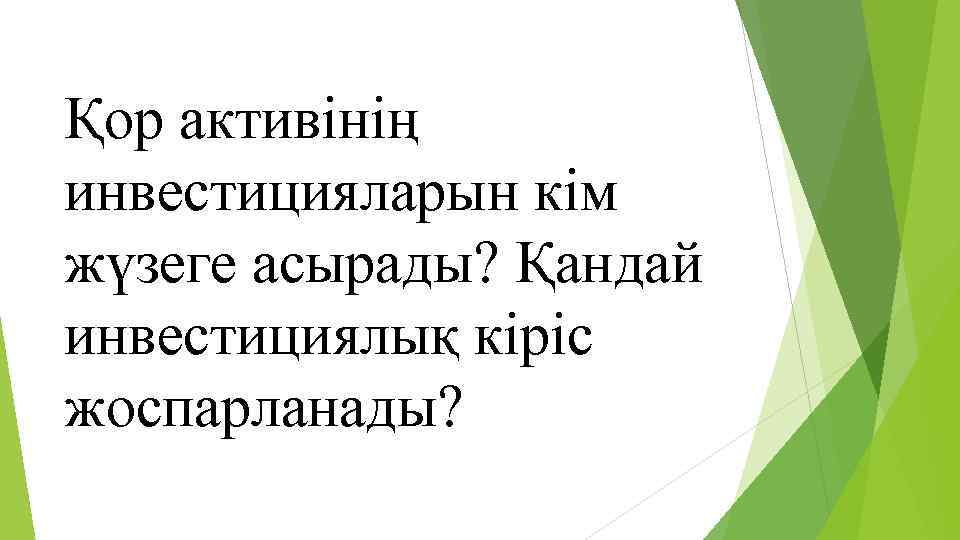 Қор активінің инвестицияларын кім жүзеге асырады? Қандай инвестициялық кіріс жоспарланады?